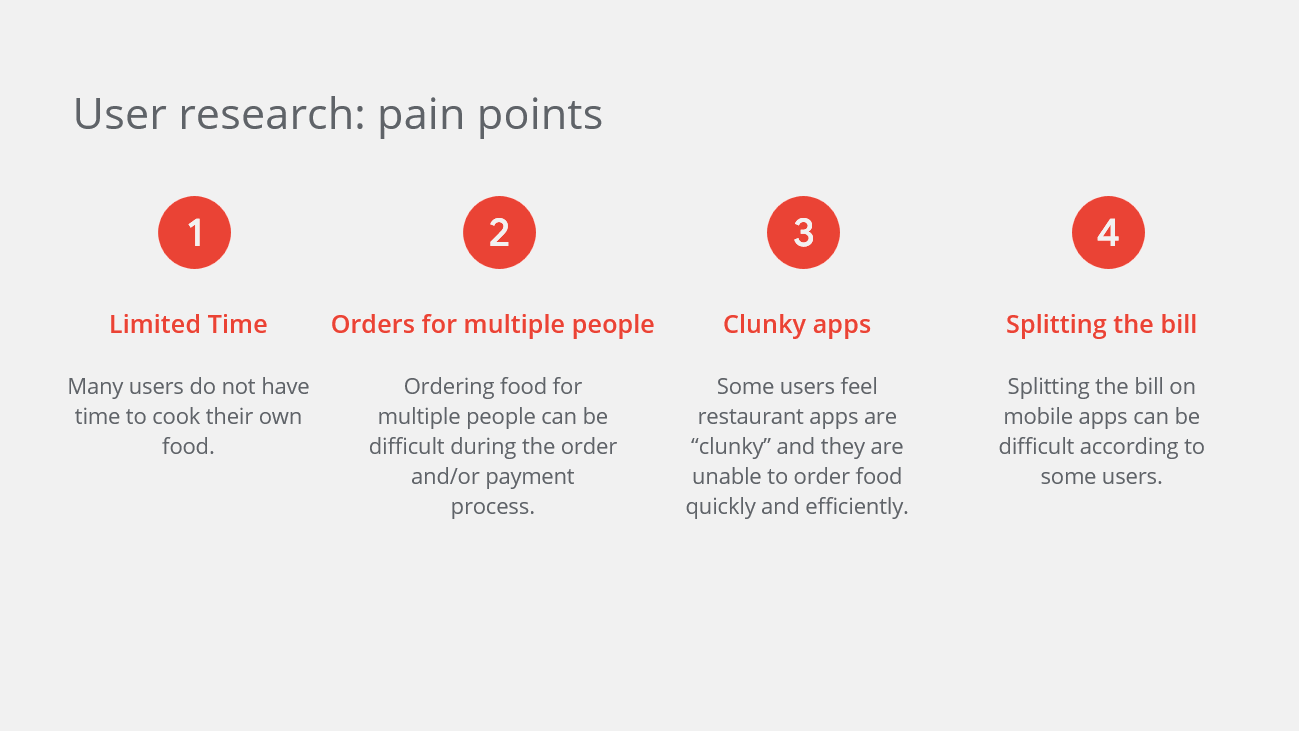 User research: pain points

1

Limited Time

Many users do not have time to cook their own food.

2

Orders for multiple people

Ordering food for multiple people can be difficult during the order and/or payment process.

3

Clunky apps

Some users feel restaurant apps are “clunky” and they are unable to order food quickly and efficiently.

4

Splitting the bill

Splitting the bill on mobile apps can be difficult according to some users.